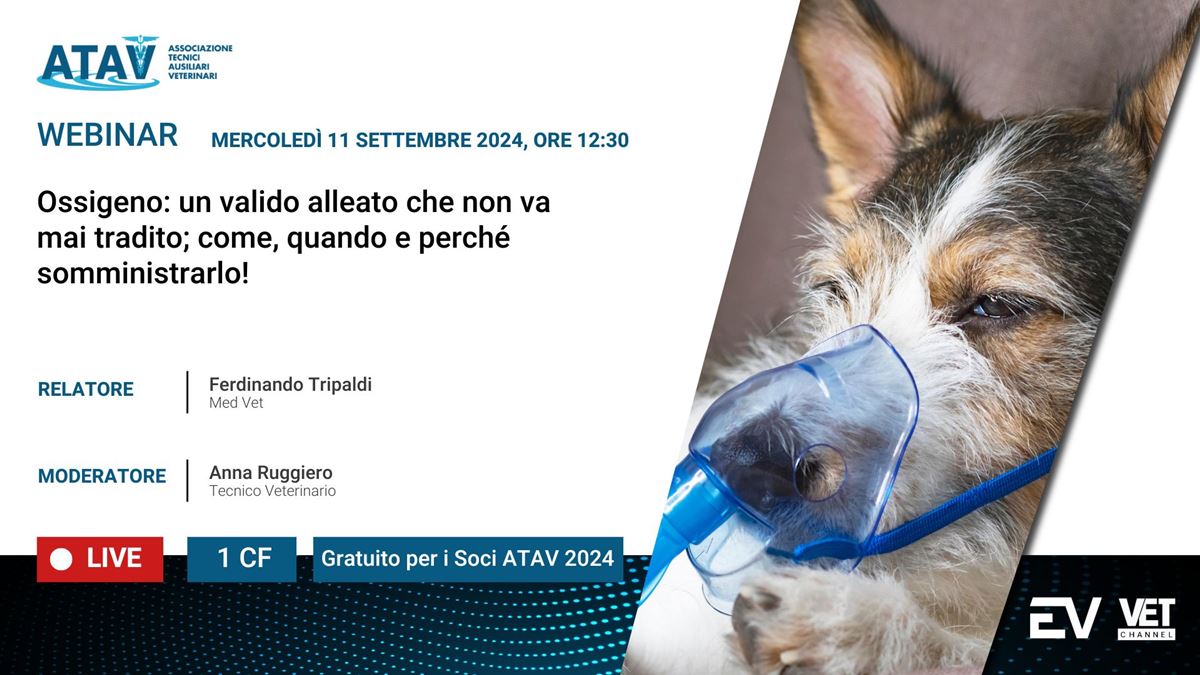 ATAV
ASSOCIAZIONE TECNICI AUSILIARI VETERINARI

WEBINAR MERCOLEDÌ 11 SETTEMBRE 2024, ORE 12:30

Ossigeno: un valido alleato che non va mai tradito; come, quando e perché somministrarlo!

RELATORE
Ferdinando Tripaldi
Med Vet

MODERATORE
Anna Ruggiero
Tecnico Veterinario

LIVE
1 CF
Gratuito per i Soci ATAV 2024

EV
VET CHANNEL